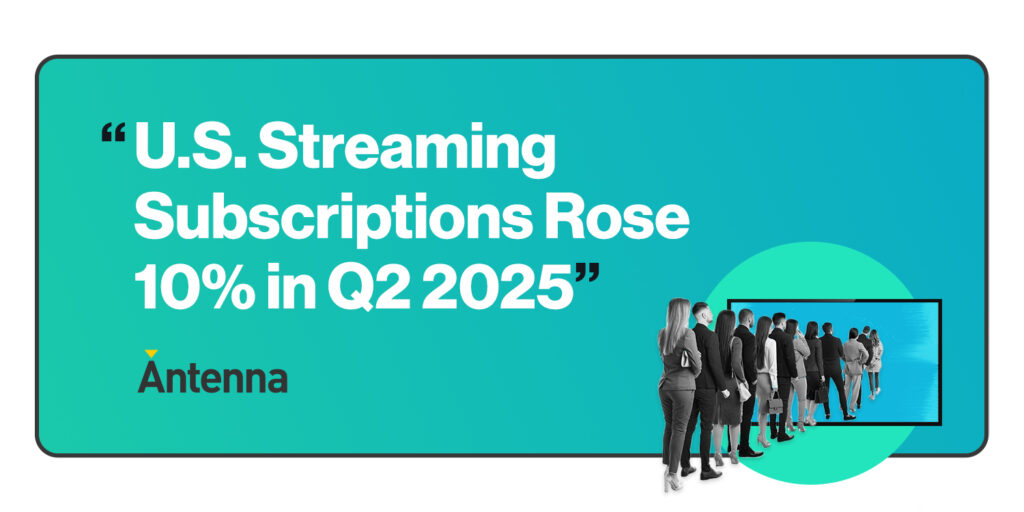 “U.S. Streaming Subscriptions Rose 10% in Q2 2025”

Antenna